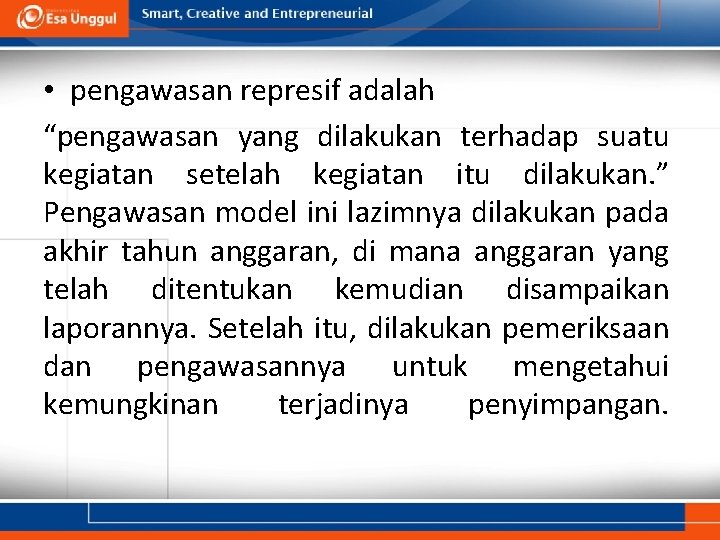 Esa Unggul

Smart, Creative and Entrepreneurial

• pengawasan represif adalah

“pengawasan yang dilakukan terhadap suatu kegiatan setelah kegiatan itu dilakukan.” Pengawasan model ini lazimnya dilakukan pada akhir tahun anggaran, di mana anggaran yang telah ditentukan kemudian disampaikan laporannya. Setelah itu, dilakukan pemeriksaan dan pengawasannya untuk mengetahui kemungkinan terjadinya penyimpangan.